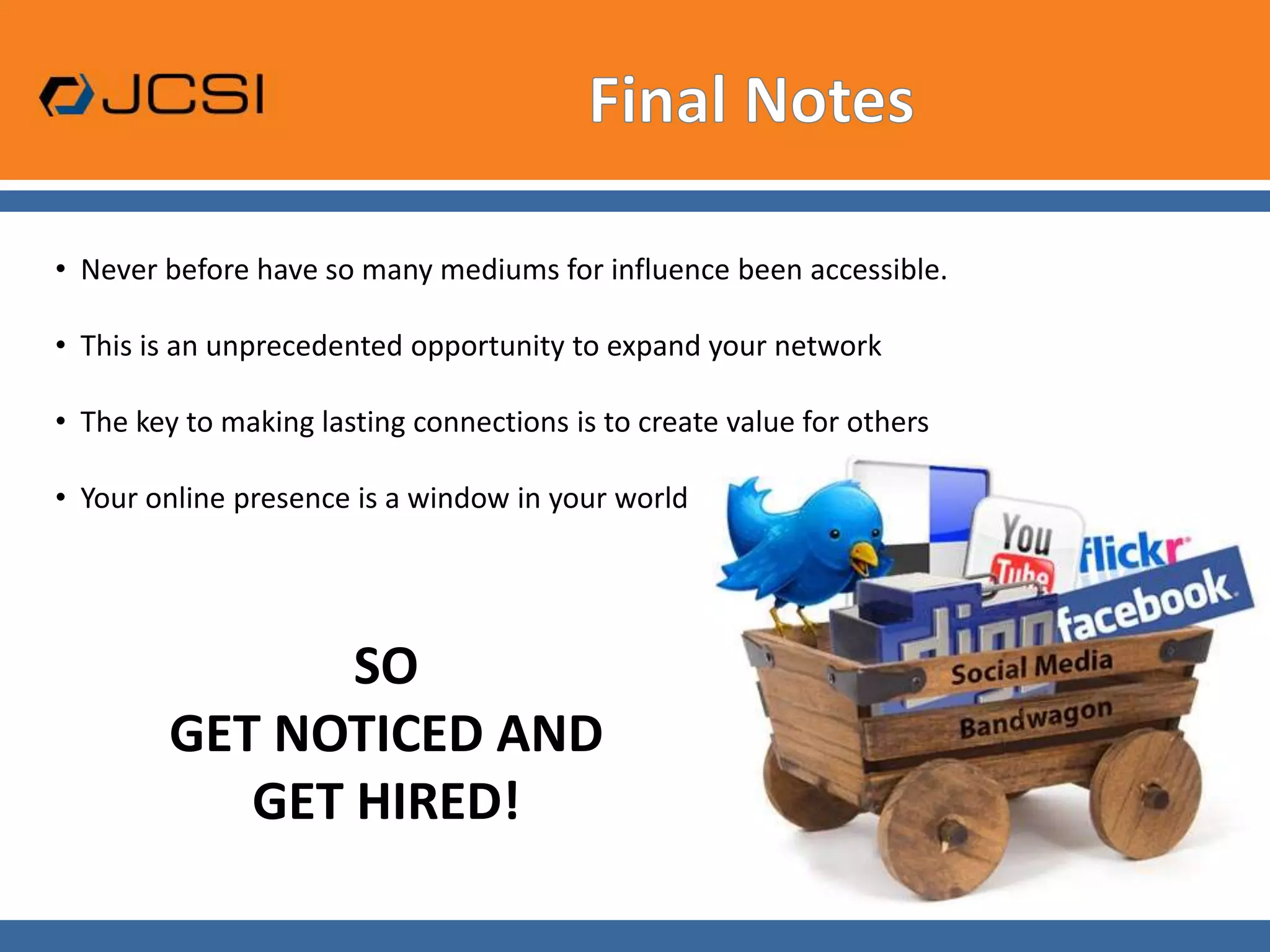 JCSI

Final Notes

• Never before have so many mediums for influence been accessible.

• This is an unprecedented opportunity to expand your network

• The key to making lasting connections is to create value for others

• Your online presence is a window in your world

SO
GET NOTICED AND
GET HIRED!

You Tube

flickr

digg

facebook

Social Media

Bandwagon